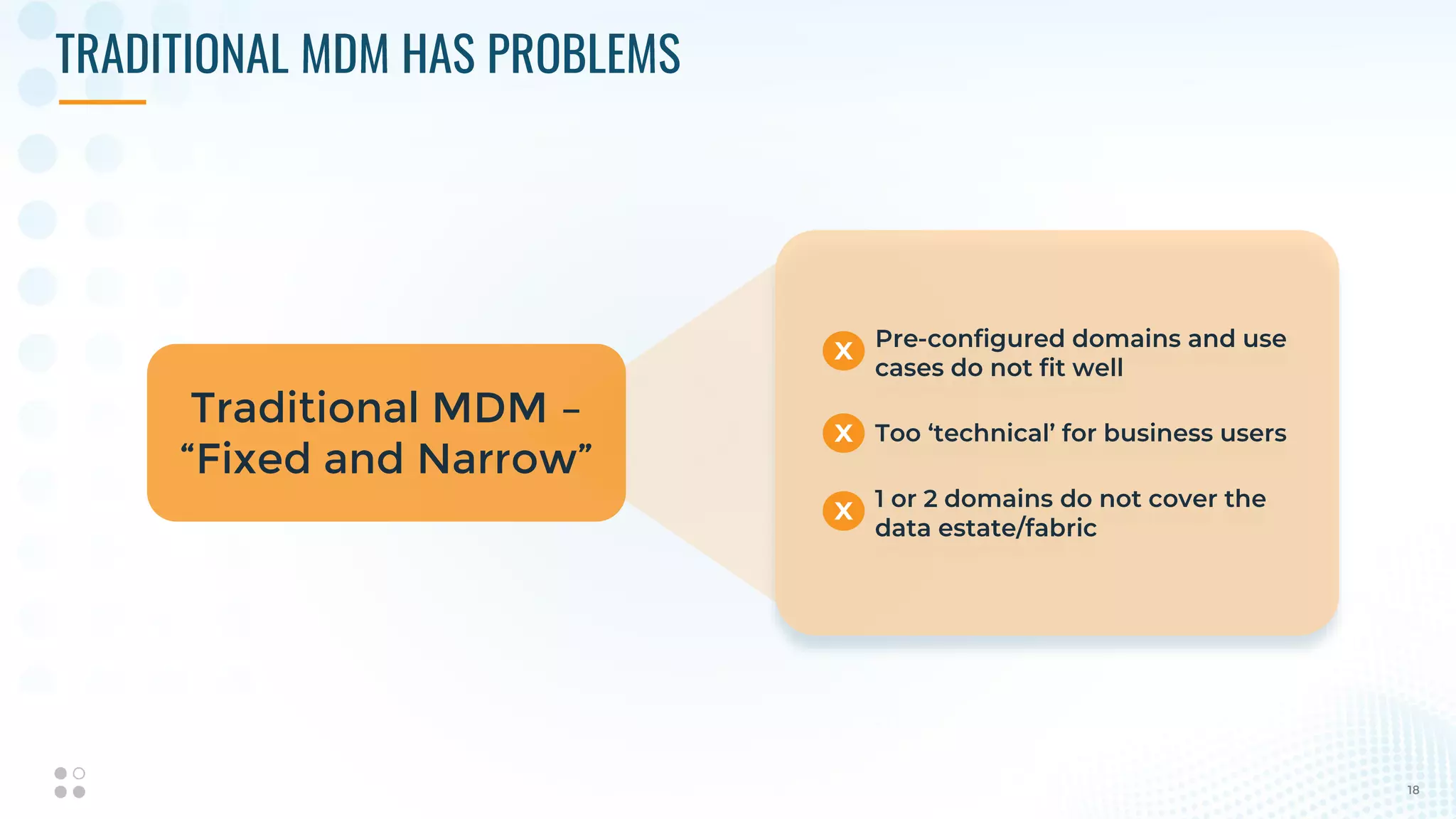 TRADITIONAL MDM HAS PROBLEMS

Traditional MDM – “Fixed and Narrow”

X Pre-configured domains and use cases do not fit well

X Too ‘technical’ for business users

X 1 or 2 domains do not cover the data estate/fabric

18